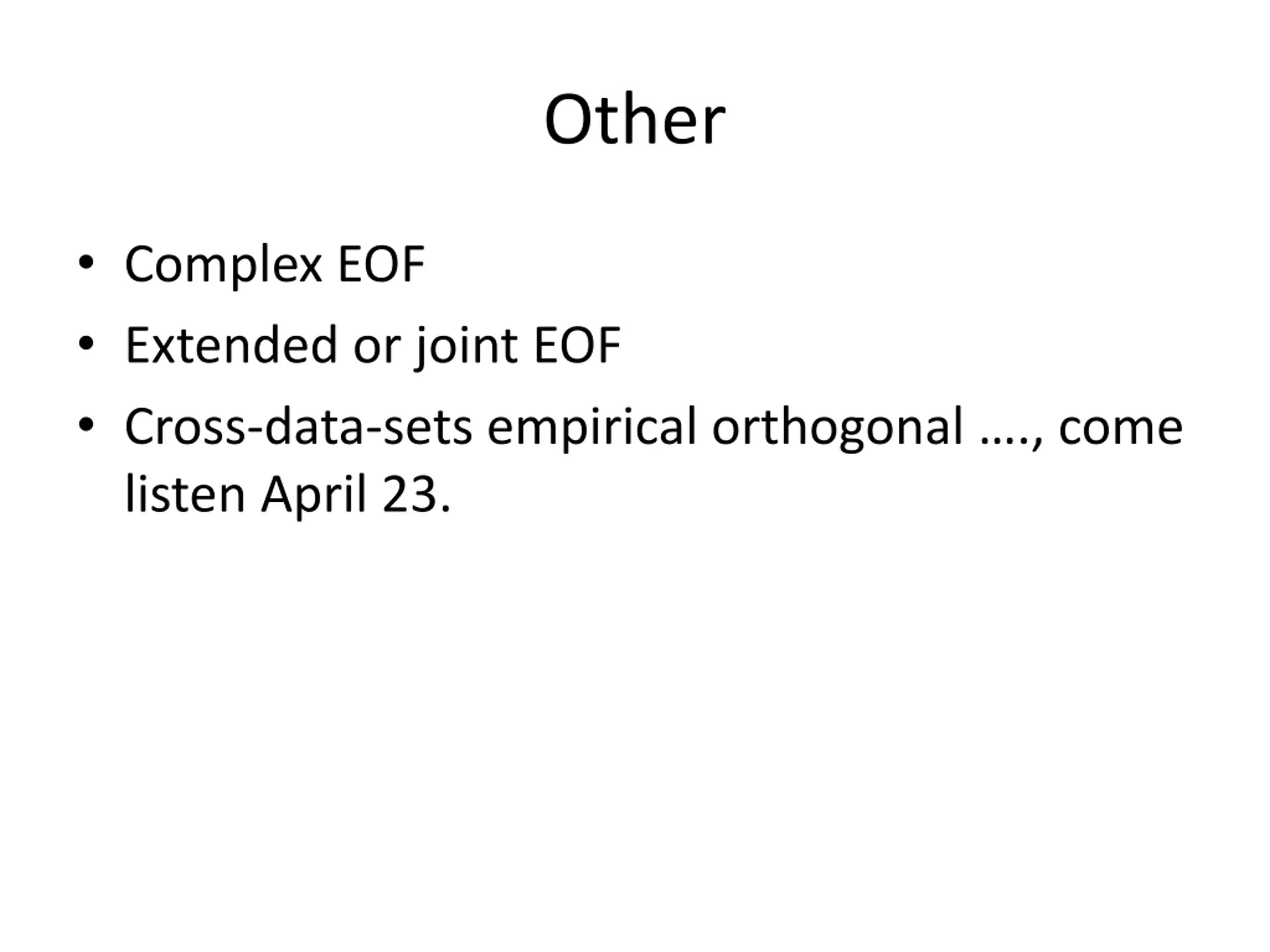 Other

• Complex EOF
• Extended or joint EOF
• Cross-data-sets empirical orthogonal …., come listen April 23.